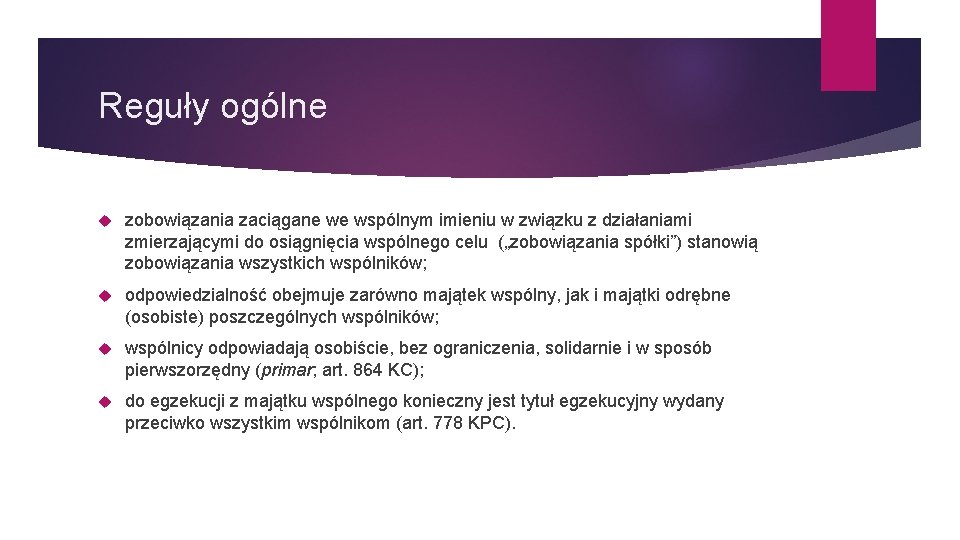 Reguły ogólne

zobowiązania zaciągane we wspólnym imieniu w związku z działaniami zmierzającymi do osiągnięcia wspólnego celu („zobowiązania spółki”) stanowią zobowiązania wszystkich wspólników;

odpowiedzialność obejmuje zarówno majątek wspólny, jak i majątki odrębne (osobiste) poszczególnych wspólników;

wspólnicy odpowiadają osobiście, bez ograniczenia, solidarnie i w sposób pierwszorzędny (primar; art. 864 KC);

do egzekucji z majątku wspólnego konieczny jest tytuł egzekucyjny wydany przeciwko wszystkim wspólnikom (art. 778 KPC).